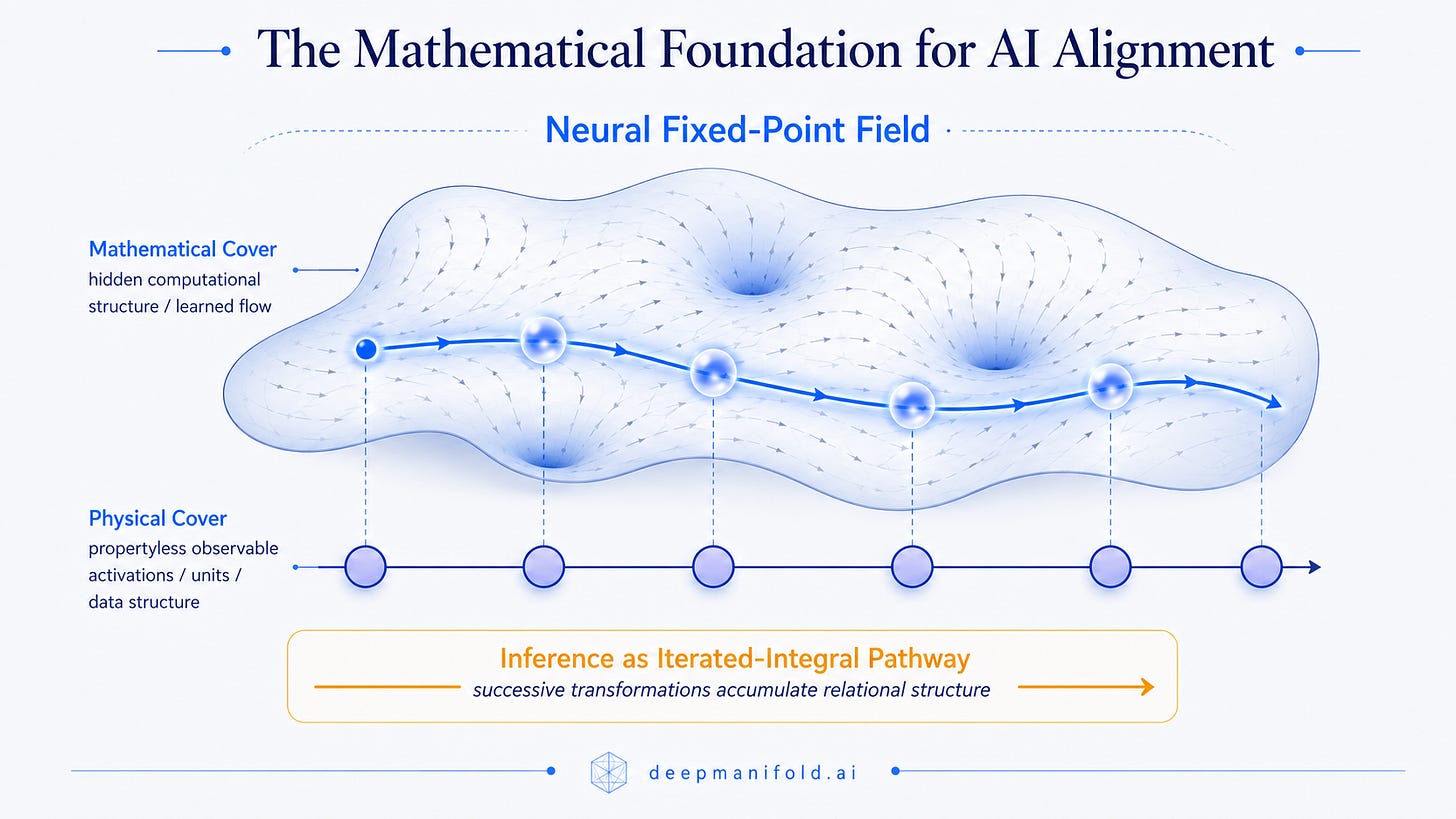 The Mathematical Foundation for AI Alignment

Neural Fixed-Point Field

Mathematical Cover
hidden computational structure / learned flow

Physical Cover
propertyless observable activations / units / data structure

Inference as Iterated-Integral Pathway
successive transformations accumulate relational structure

deepmanifold.ai